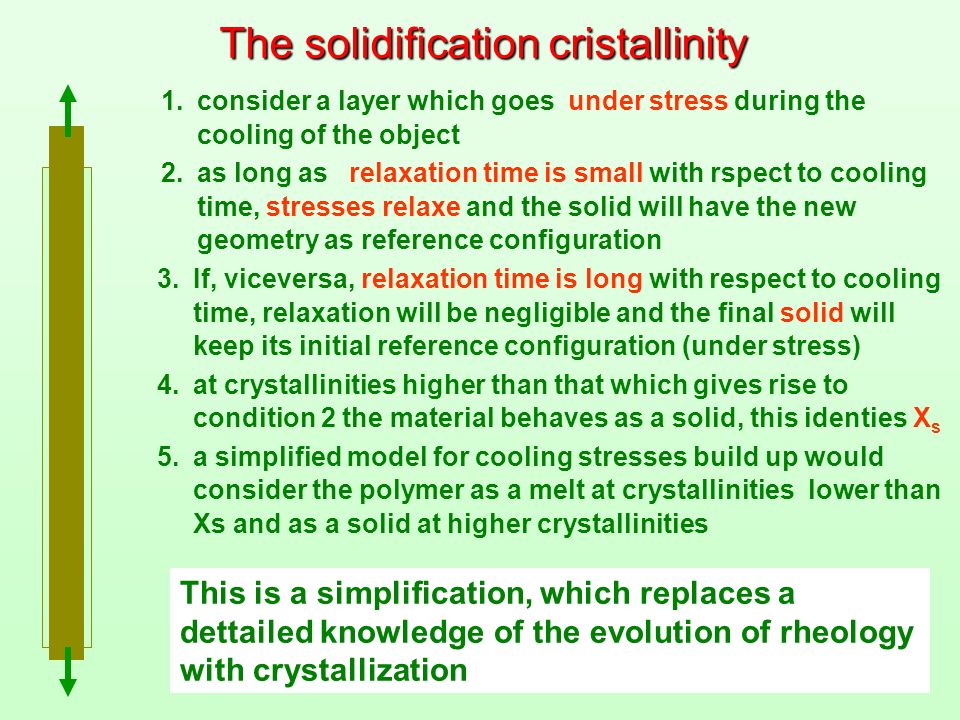 The solidification cristallinity

1. consider a layer which goes under stress during the cooling of the object
2. as long as relaxation time is small with rspect to cooling time, stresses relaxe and the solid will have the new geometry as reference configuration
3. If, viceversa, relaxation time is long with respect to cooling time, relaxation will be negligible and the final solid will keep its initial reference configuration (under stress)
4. at crystallinities higher than that which gives rise to condition 2 the material behaves as a solid, this identies $X_s$
5. a simplified model for cooling stresses build up would consider the polymer as a melt at crystallinities lower than Xs and as a solid at higher crystallinities

This is a simplification, which replaces a dettailed knowledge of the evolution of rheology with crystallization